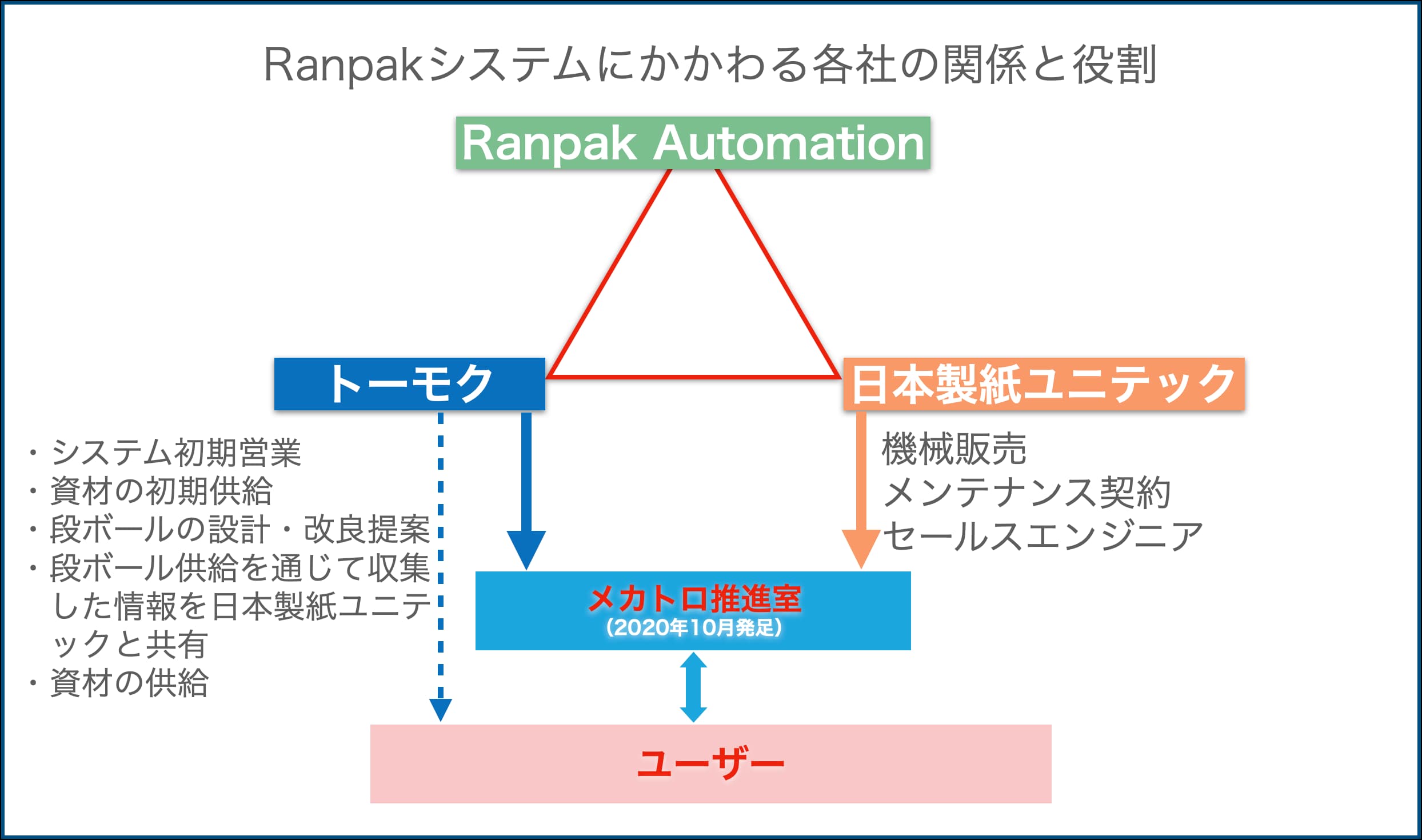 Ranpakシステムにかかわる各社の関係と役割

Ranpak Automation

トーモク

日本製紙ユニテック

・システム初期営業
・資材の初期供給
・段ボールの設計・改良提案
・段ボール供給を通じて収集した情報を日本製紙ユニテックと共有
・資材の供給

機械販売
メンテナンス契約
セールスエンジニア

メカトロ推進室
(2020年10月発足)

ユーザー